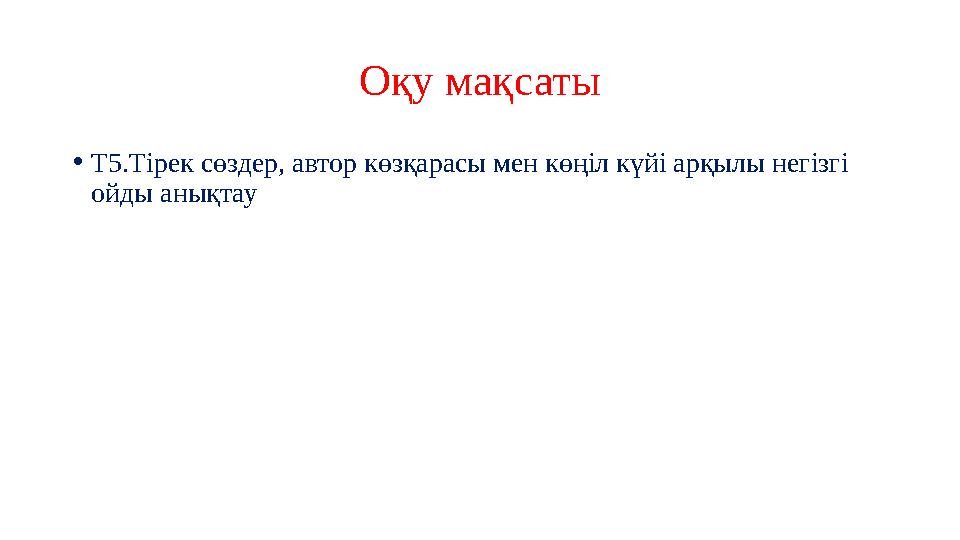 Оқу мақсаты

• Т5.Тірек сөздер, автор көзқарасы мен көңіл күйі арқылы негізгі ойды анықтау